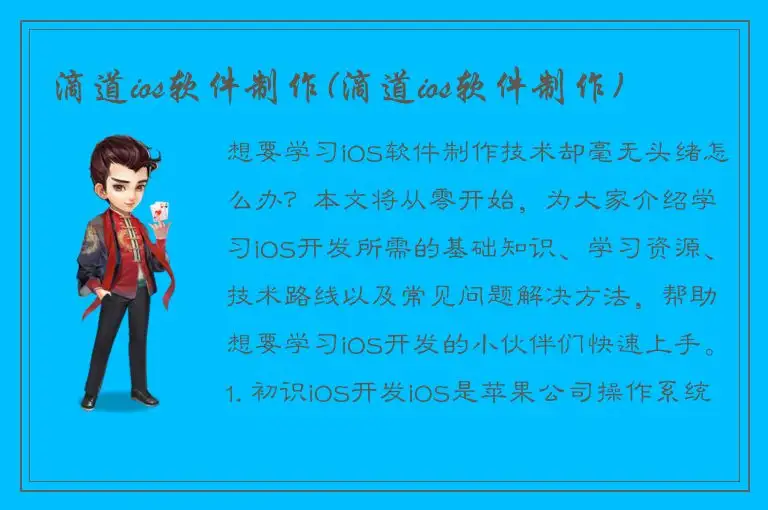 滴道ios软件制作(滴道ios软件制作)

想要学习iOS软件制作技术却毫无头绪怎么办？本文将从零开始，为大家介绍学习iOS开发所需的基础知识、学习资源、技术路线以及常见问题解决方法，帮助想要学习iOS开发的小伙伴们快速上手。1. 初识iOS开发iOS是苹果公司操作系统